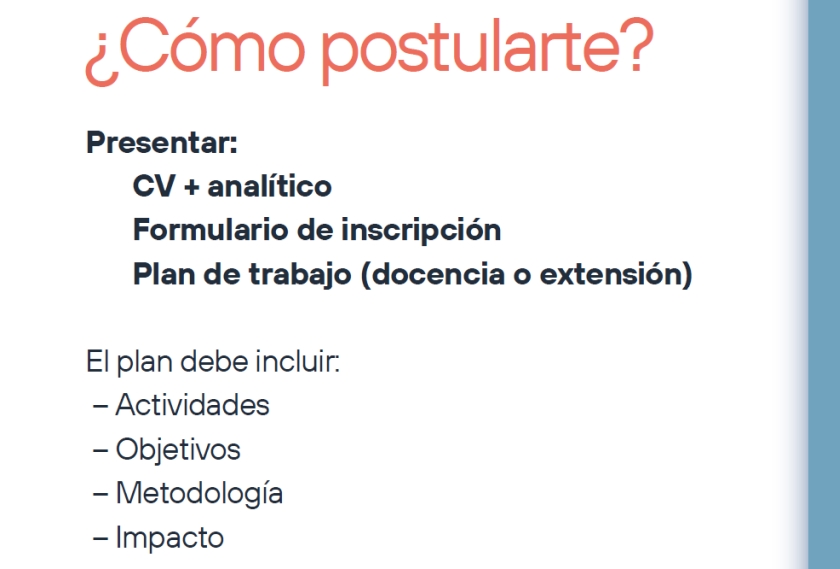 ¿Cómo postularte?

Presentar:
CV + analítico
Formulario de inscripción
Plan de trabajo (docencia o extensión)

El plan debe incluir:
– Actividades
– Objetivos
– Metodología
– Impacto